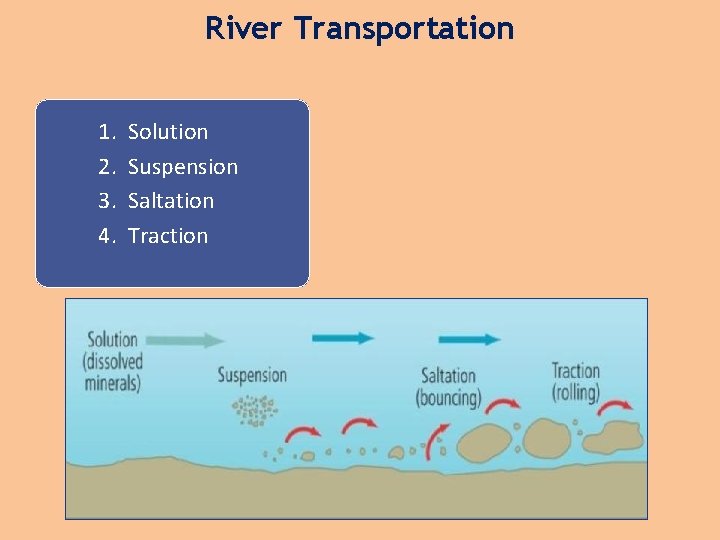 River Transportation

1. Solution
2. Suspension
3. Saltation
4. Traction

Solution (dissolved minerals)

Suspension

Saltation (bouncing)

Traction (rolling)